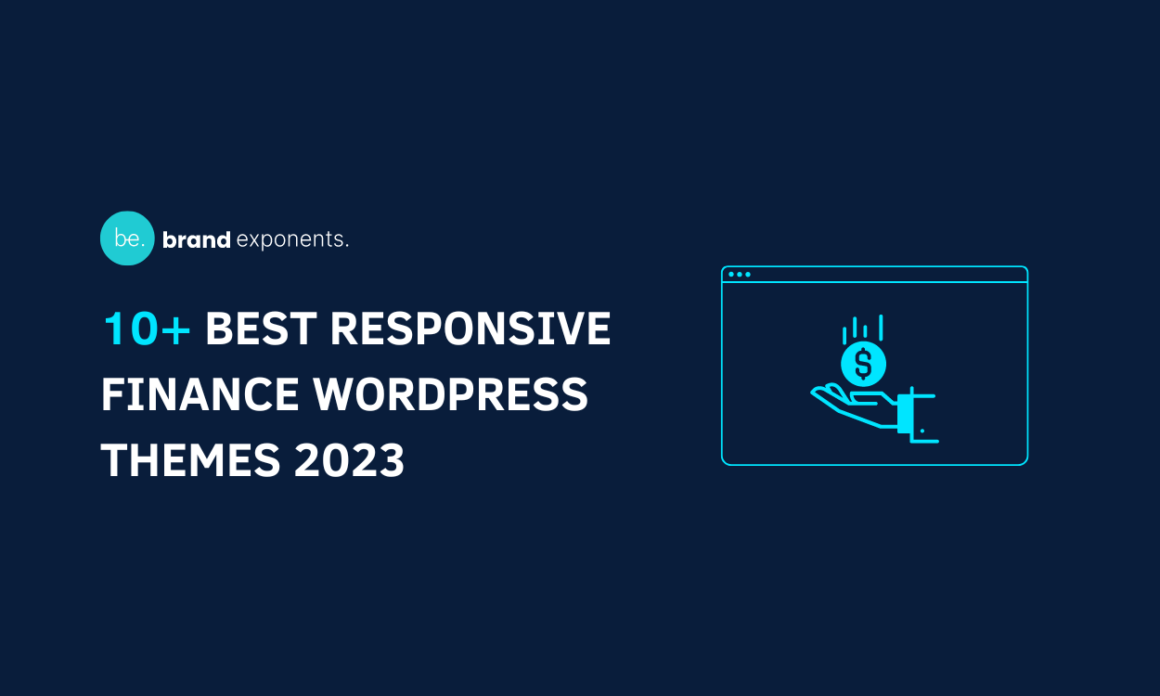 be. brand exponents.

10+ BEST RESPONSIVE FINANCE WORDPRESS THEMES 2023

$